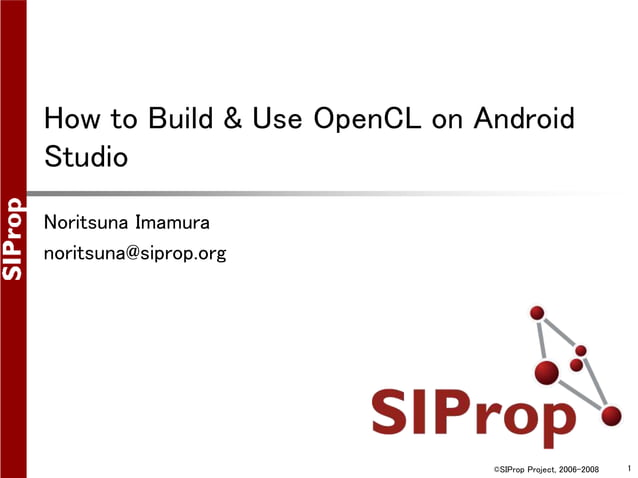 SIProp

How to Build & Use OpenCL on Android Studio

Noritsuna Imamura

noritsuna@siprop.org

SIProp

©SIProp Project, 2006-2008 1